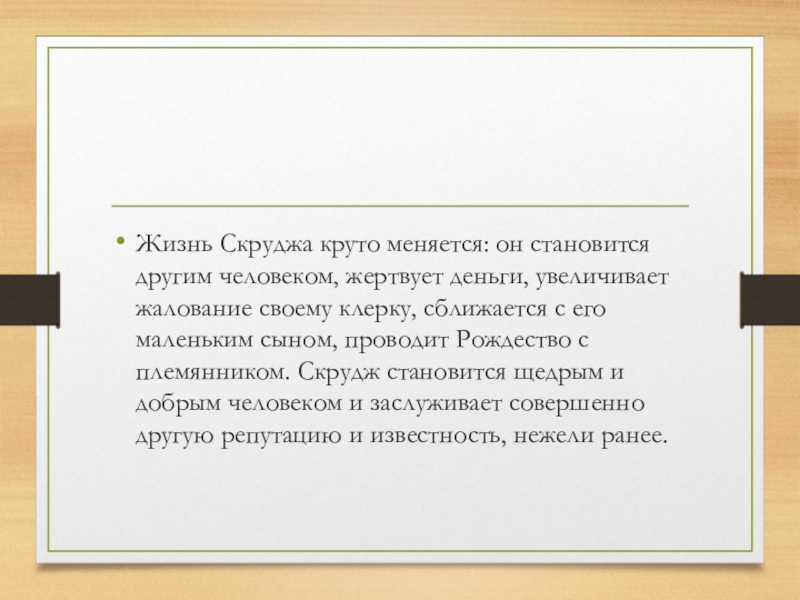 • Жизнь Скруджа круто меняется: он становится другим человеком, жертвует деньги, увеличивает жалование своему клерку, сближается с его маленьким сыном, проводит Рождество с племянником. Скрудж становится щедрым и добрым человеком и заслуживает совершенно другую репутацию и известность, нежели ранее.